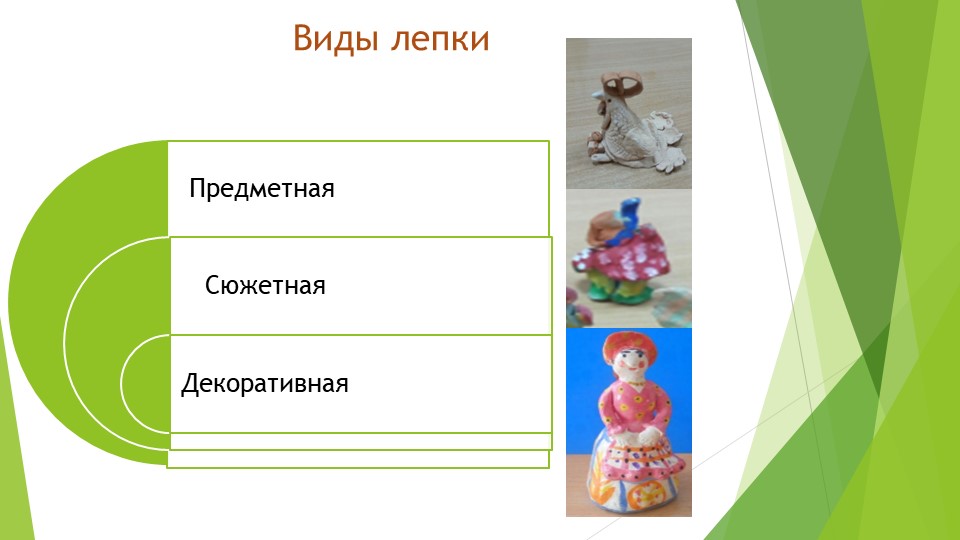 Виды лепки

Предметная

Сюжетная

Декоративная